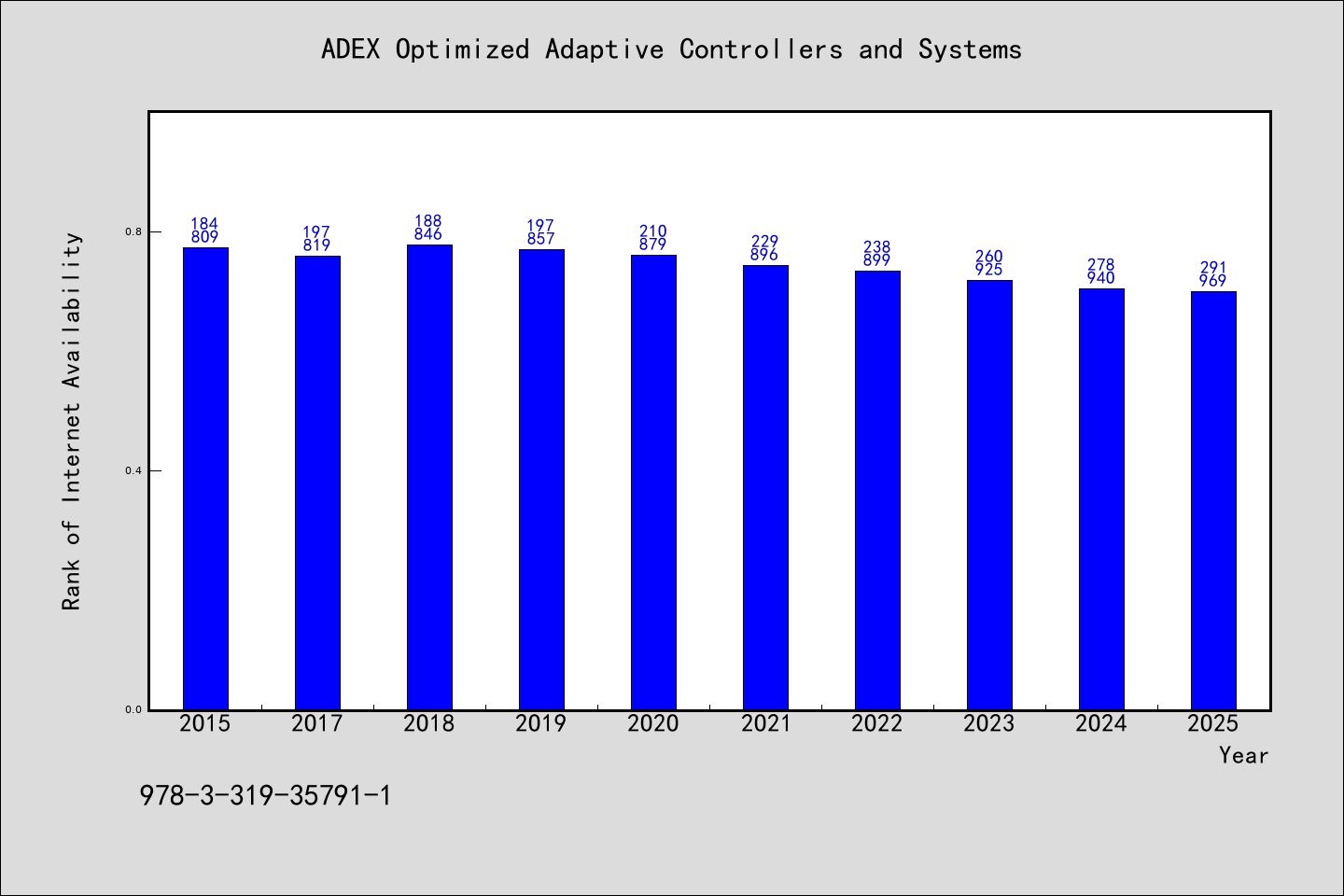 ADEX Optimized Adaptive Controllers and Systems

Rank of Internet Availability

0.8
0.4
0.0

184
809
197
819
188
846
197
857
210
879
229
896
238
899
260
925
278
940
291
969

2015
2017
2018
2019
2020
2021
2022
2023
2024
2025

Year

978-3-319-35791-1